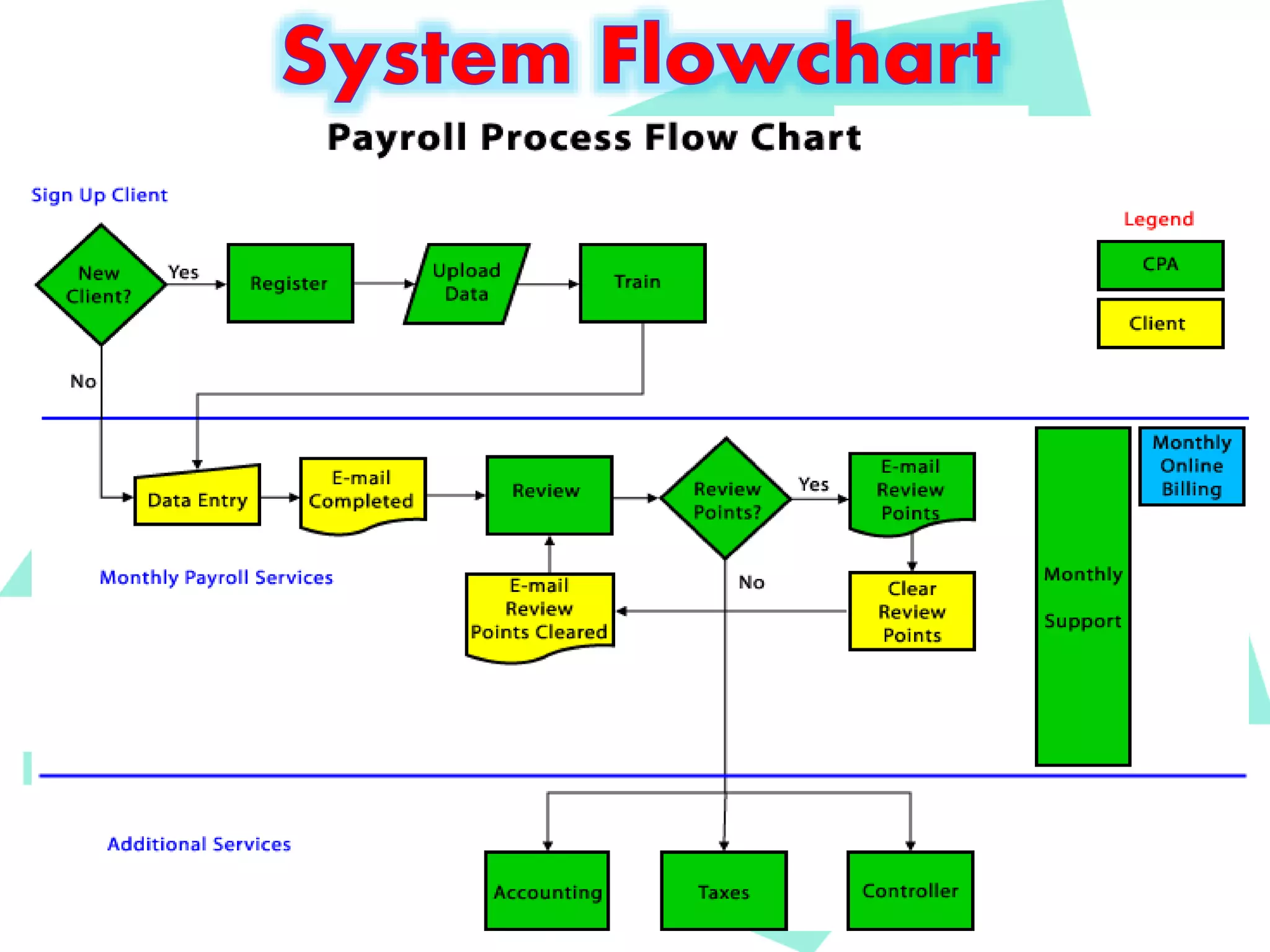 System Flowchart

Payroll Process Flow Chart

Sign Up Client

Legend

CPA

Client

New Client?

Yes

Register

Upload Data

Train

No

Data Entry

E-mail Completed

Review

Review Points?

Yes

E-mail Review Points

Monthly Support

Monthly Online Billing

Monthly Payroll Services

E-mail Review Points Cleared

No

Clear Review Points

Additional Services

Accounting

Taxes

Controller